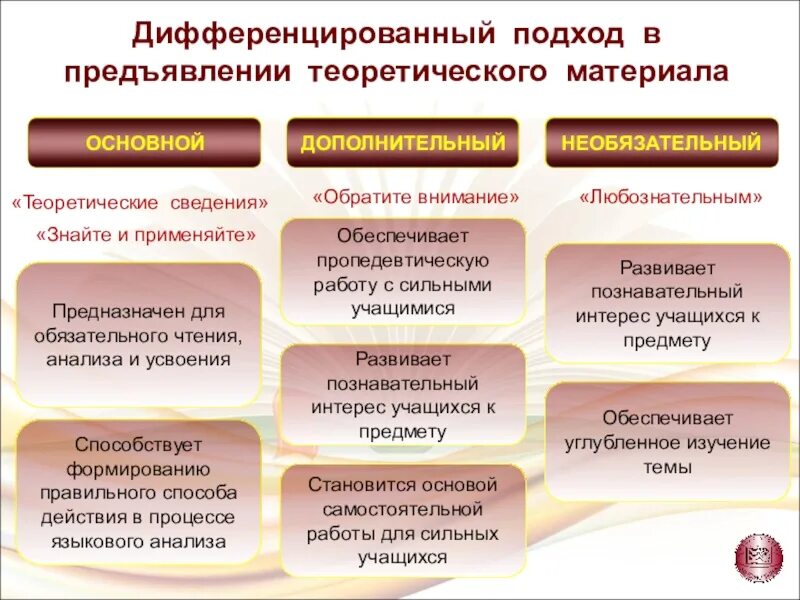 Дифференцированный подход в предъявлении теоретического материала

ОСНОВНОЙ

«Теоретические сведения»

«Знайте и применяйте»

Предназначен для обязательного чтения, анализа и усвоения

Способствует формированию правильного способа действия в процессе языкового анализа

ДОПОЛНИТЕЛЬНЫЙ

«Обратите внимание»

Обеспечивает пропедевтическую работу с сильными учащимися

Развивает познавательный интерес учащихся к предмету

Становится основой самостоятельной работы для сильных учащихся

НЕОБЯЗАТЕЛЬНЫЙ

«Любознательным»

Развивает познавательный интерес учащихся к предмету

Обеспечивает углубленное изучение темы